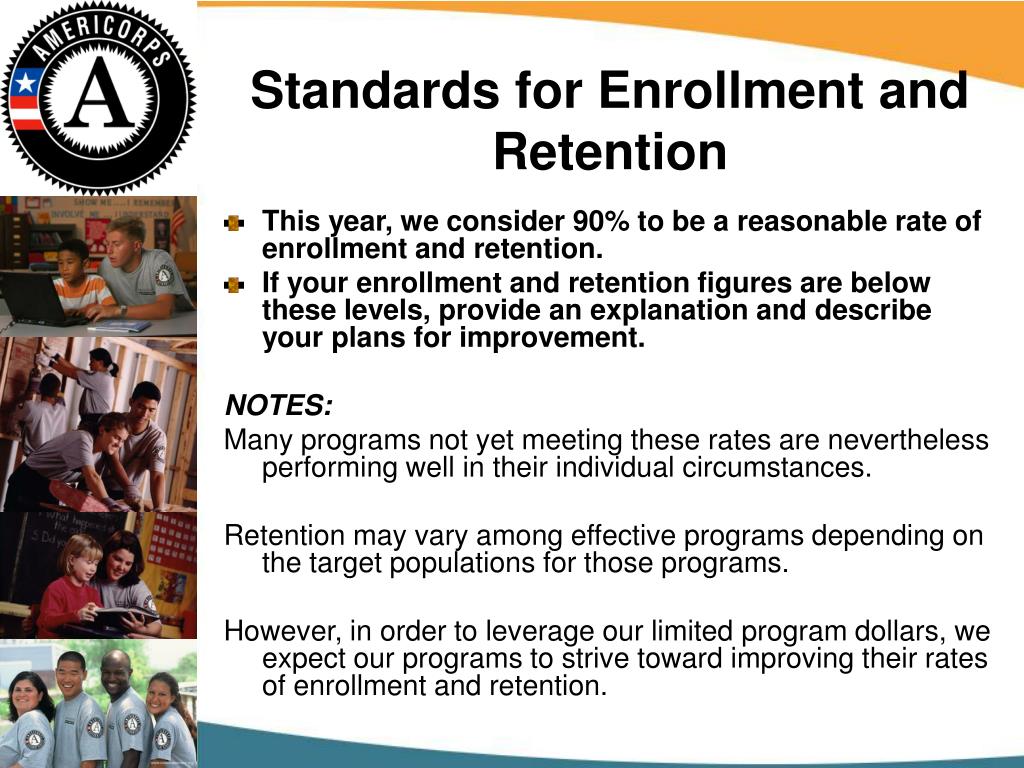 AMERICORPS

A

Standards for Enrollment and Retention

This year, we consider 90% to be a reasonable rate of enrollment and retention.

If your enrollment and retention figures are below these levels, provide an explanation and describe your plans for improvement.

NOTES:

Many programs not yet meeting these rates are nevertheless performing well in their individual circumstances.

Retention may vary among effective programs depending on the target populations for those programs.

However, in order to leverage our limited program dollars, we expect our programs to strive toward improving their rates of enrollment and retention.